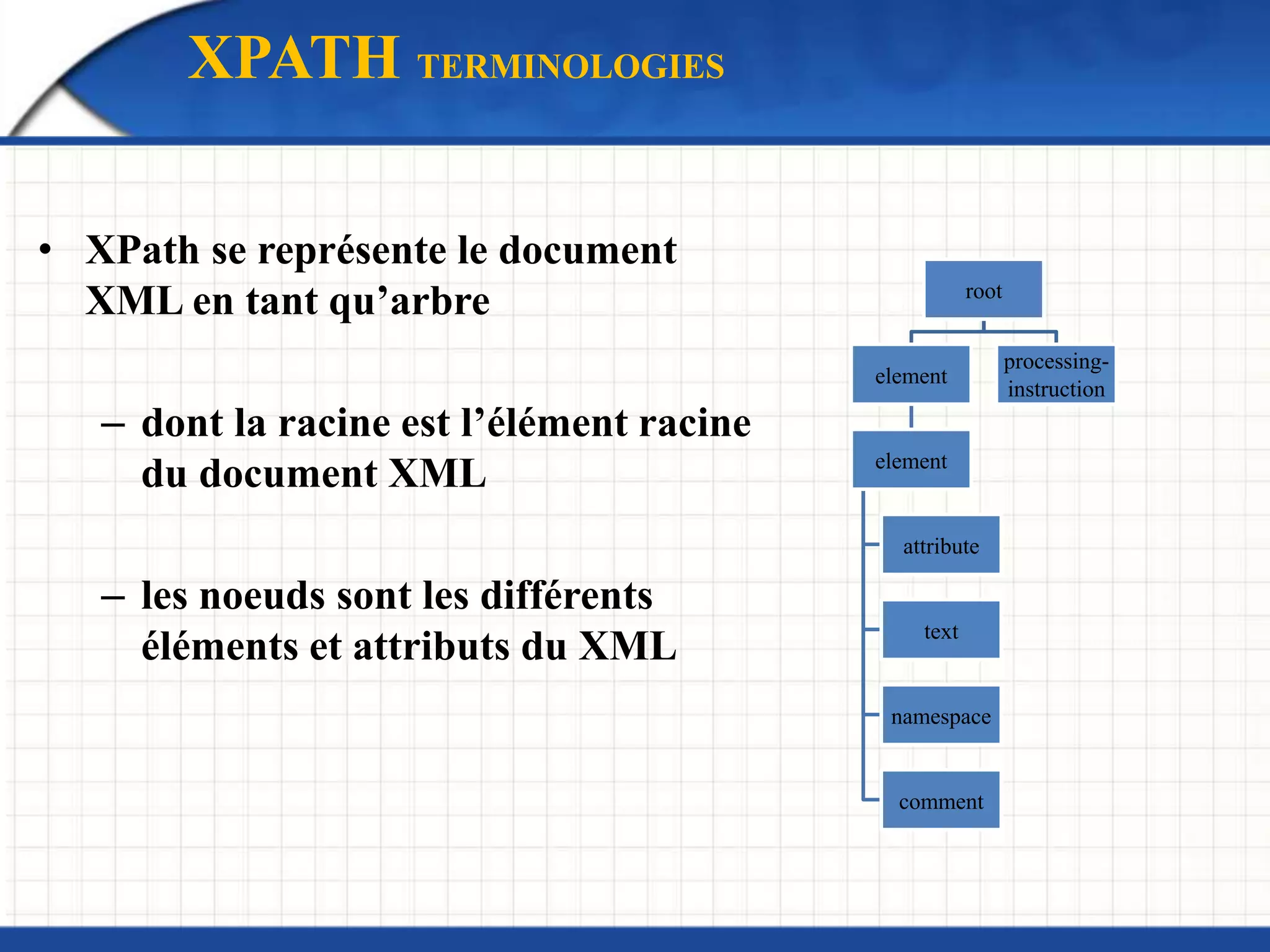 XPATH TERMINOLOGIES

• XPath se représente le document XML en tant qu’arbre

– dont la racine est l’élément racine du document XML

– les noeuds sont les différents éléments et attributs du XML

root

element

processing-instruction

element

attribute

text

namespace

comment